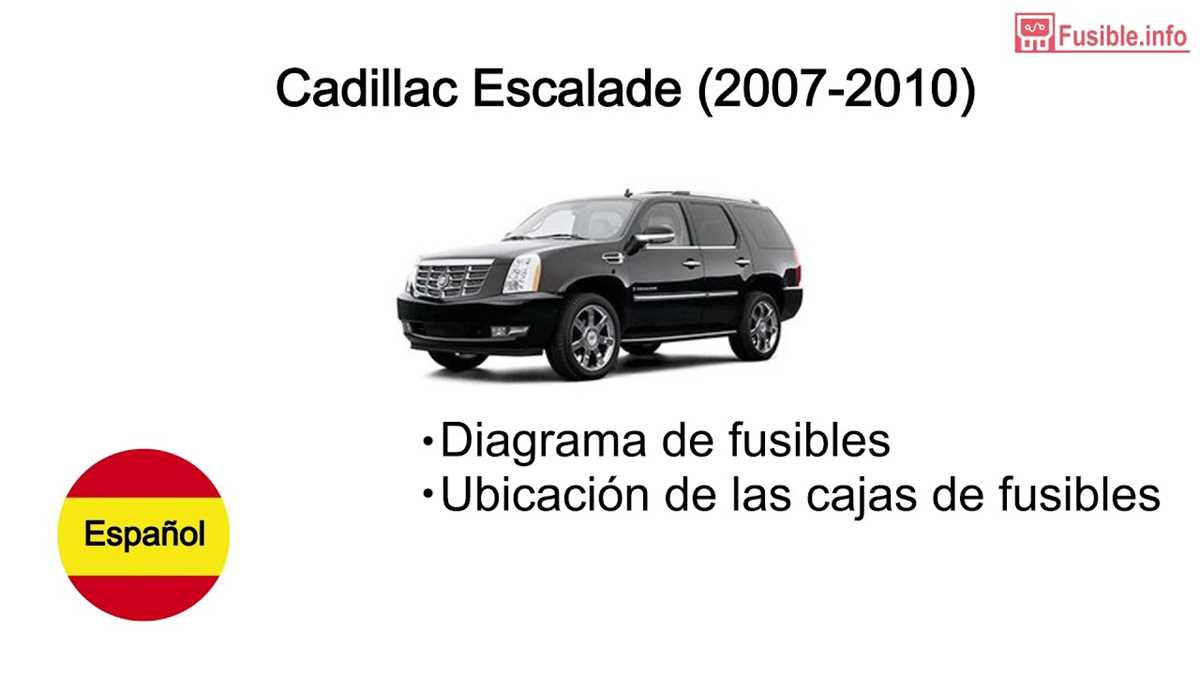 Fusible.info

Cadillac Escalade (2007-2010)

•Diagrama de fusibles
•Ubicación de las cajas de fusibles

Español